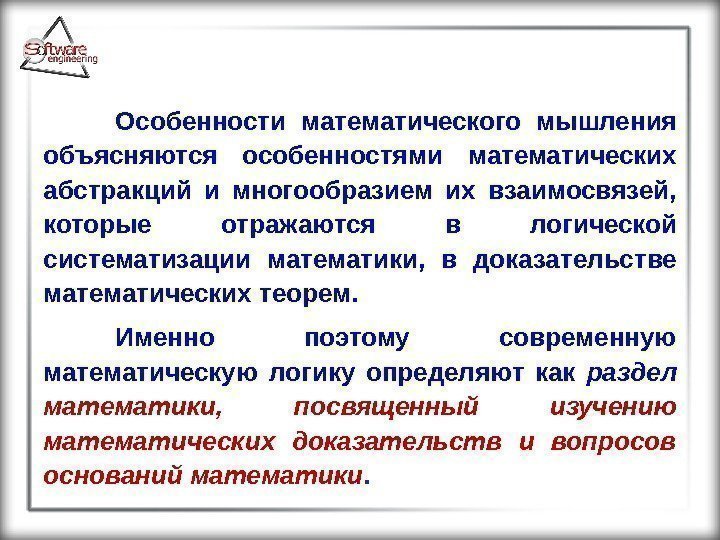 Software engineering

Особенности математического мышления объясняются особенностями математических абстракций и многообразием их взаимосвязей, которые отражаются в логической систематизации математики, в доказательстве математических теорем.

Именно поэтому современную математическую логику определяют как раздел математики, посвященный изучению математических доказательств и вопросов оснований математики.